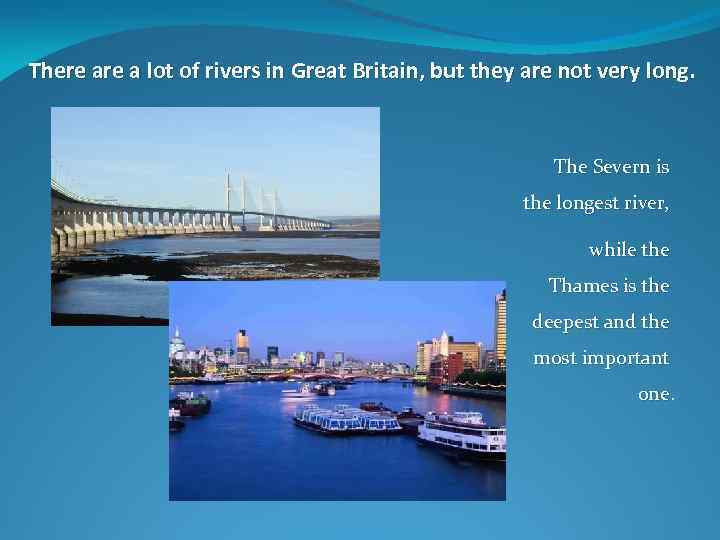 There are a lot of rivers in Great Britain, but they are not very long.

The Severn is the longest river,

while the Thames is the deepest and the most important one.